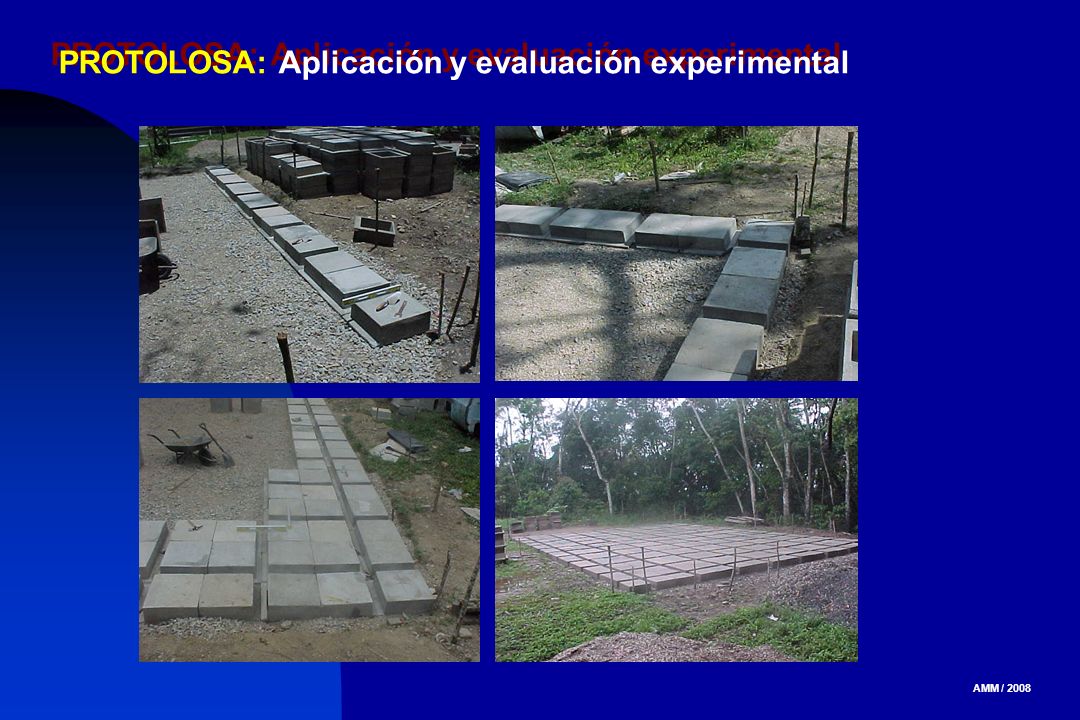 PROTOLOSA: Aplicación y evaluación experimental

AMM / 2008